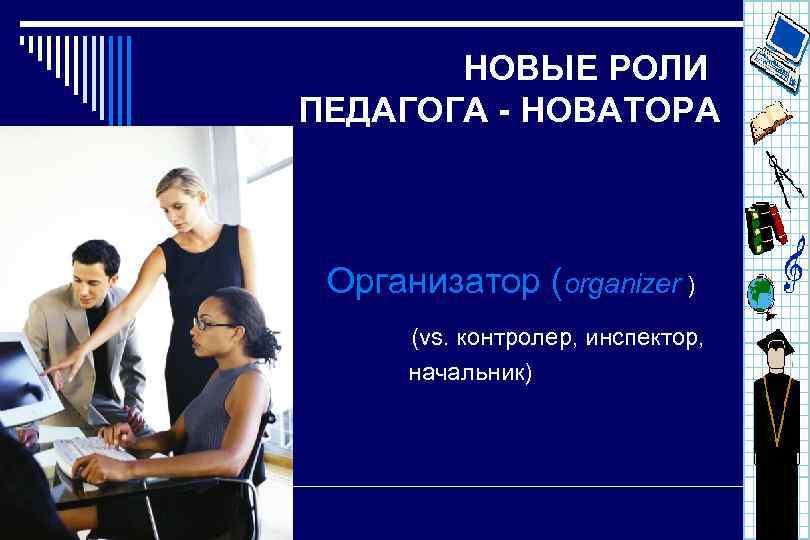 НОВЫЕ РОЛИ ПЕДАГОГА - НОВАТОРА

Организатор (organizer )

(vs. контролер, инспектор, начальник)